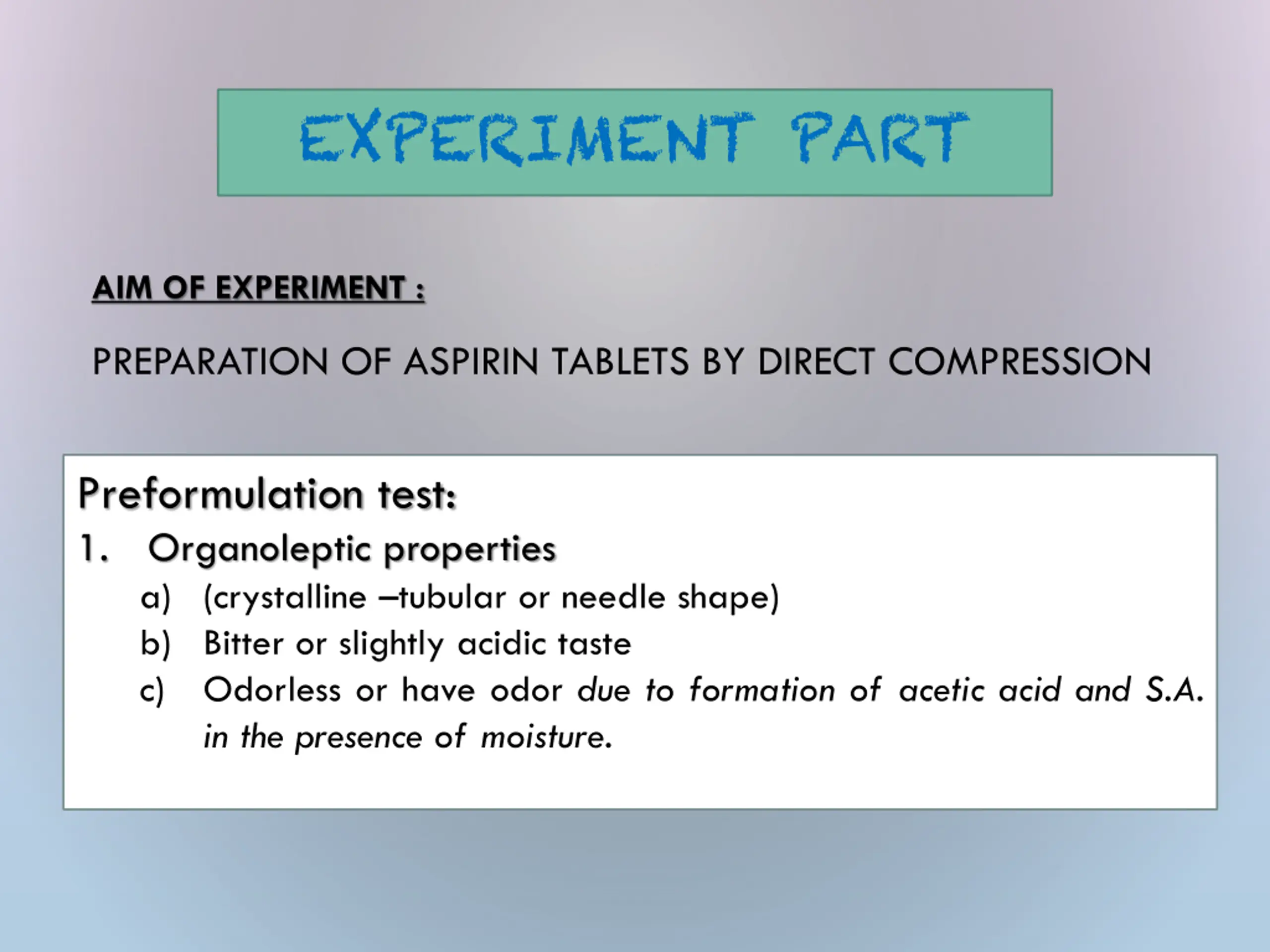 EXPERIMENT PART

AIM OF EXPERIMENT :

PREPARATION OF ASPIRIN TABLETS BY DIRECT COMPRESSION

Preformulation test:

1. Organoleptic properties

a) (crystalline –tubular or needle shape)

b) Bitter or slightly acidic taste

c) Odorless or have odor due to formation of acetic acid and S.A. in the presence of moisture.